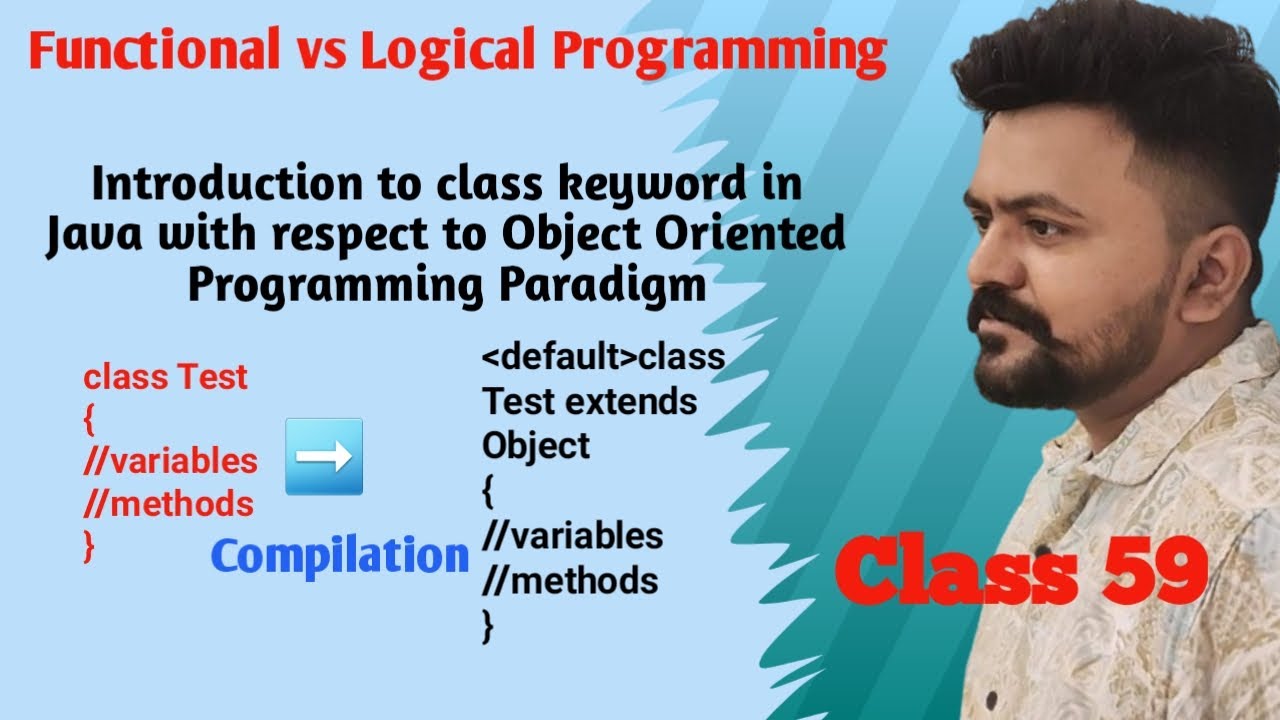 Functional vs Logical Programming

Introduction to class keyword in Java with respect to Object Oriented Programming Paradigm

class Test
{
//variables
//methods
}

Compilation

<default>class
Test extends
Object
{
//variables
//methods
}

Class 59